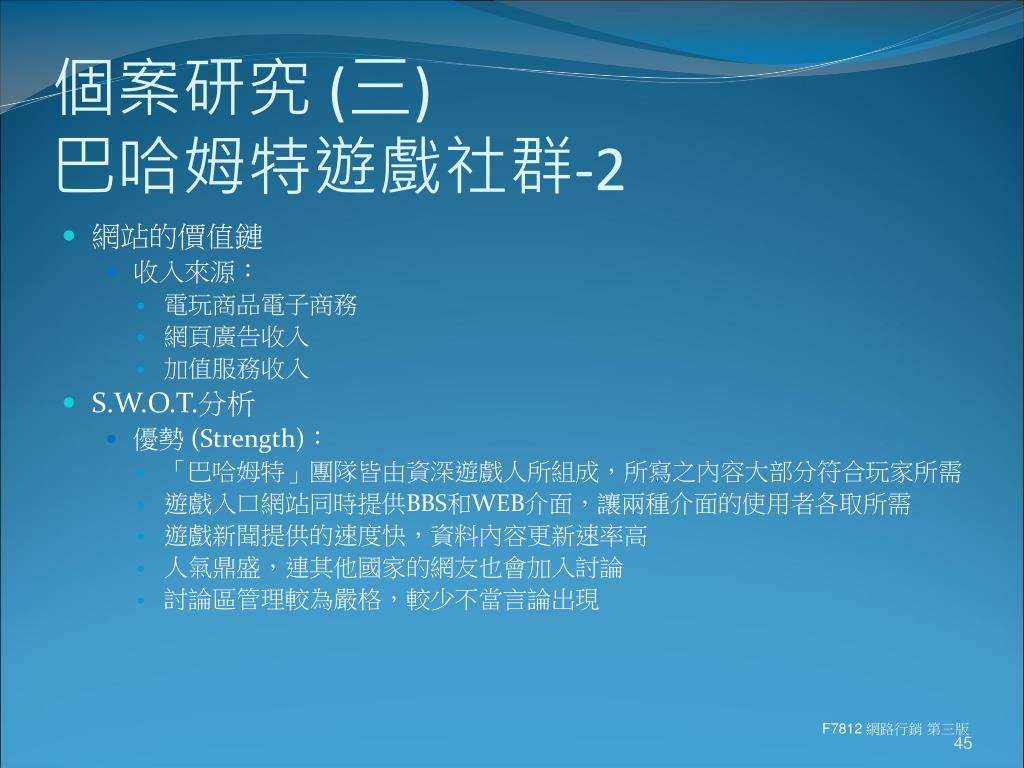 個案研究 (三)
巴哈姆特遊戲社群-2

- 網站的價值鏈
  - 收入來源：
    - 電玩商品電子商務
    - 網頁廣告收入
    - 加值服務收入
- S.W.O.T.分析
  - 優勢 (Strength)：
    - 「巴哈姆特」團隊皆由資深遊戲人所組成，所寫之內容大部分符合玩家所需
    - 遊戲入口網站同時提供BBS和WEB介面，讓兩種介面的使用者各取所需
    - 遊戲新聞提供的速度快，資料內容更新速率高
    - 人氣鼎盛，連其他國家的網友也會加入討論
    - 討論區管理較為嚴格，較少不當言論出現

F7812 網路行銷 第三版
45